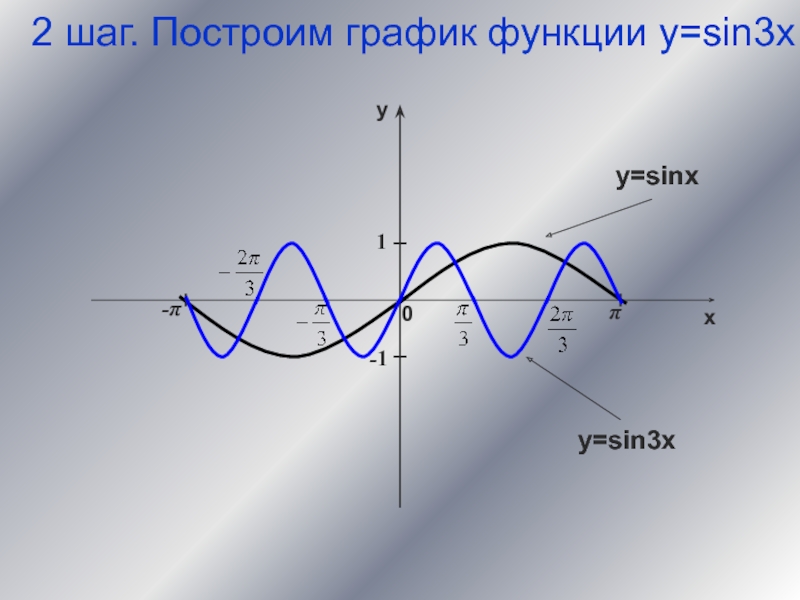 2 шаг. Построим график функции y=sin3x

y

y=sinx

1

$-\frac{2\pi}{3}$

$-\pi$

$-\frac{\pi}{3}$

0

$\frac{\pi}{3}$

$\frac{2\pi}{3}$

$\pi$

x

-1

y=sin3x